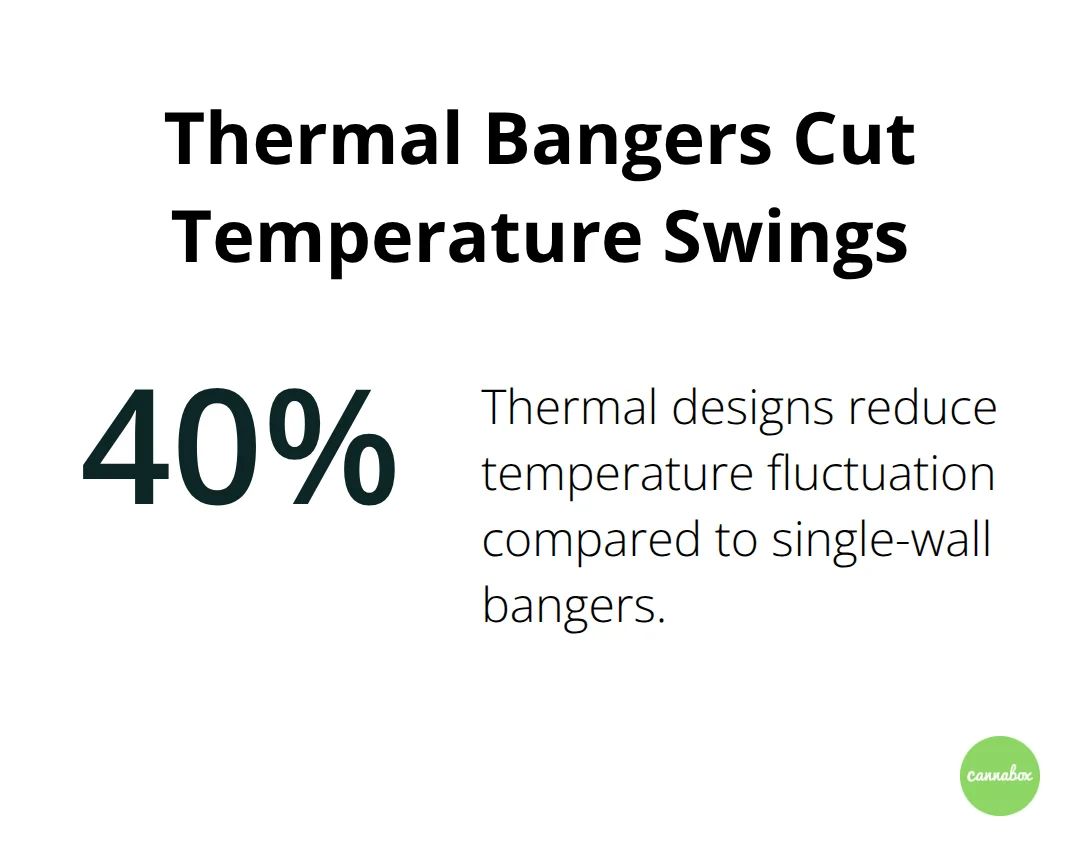 Thermal Bangers Cut Temperature Swings

40%

Thermal designs reduce temperature fluctuation compared to single-wall bangers.

cannabox